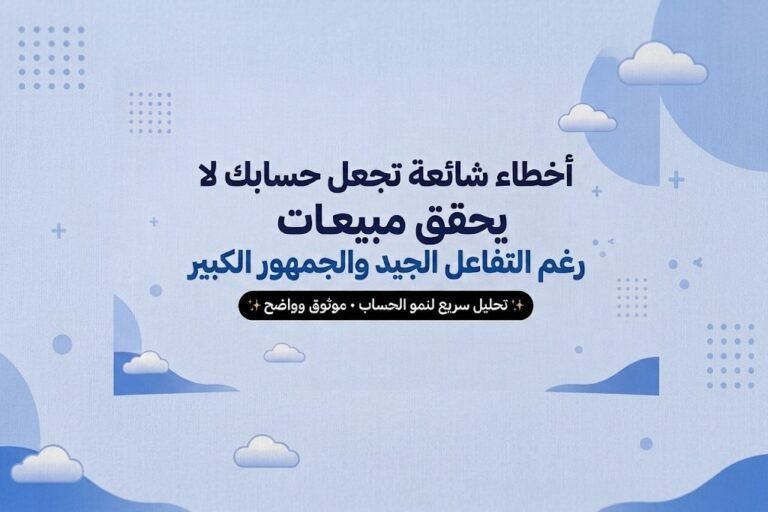 أخطاء شائعة تجعل حسابك لا
يحقق مبيعات
رغم التفاعل الجيد والجمهور الكبير

✨ تحليل سريع لنمو الحساب • موثوق وواضح ✨